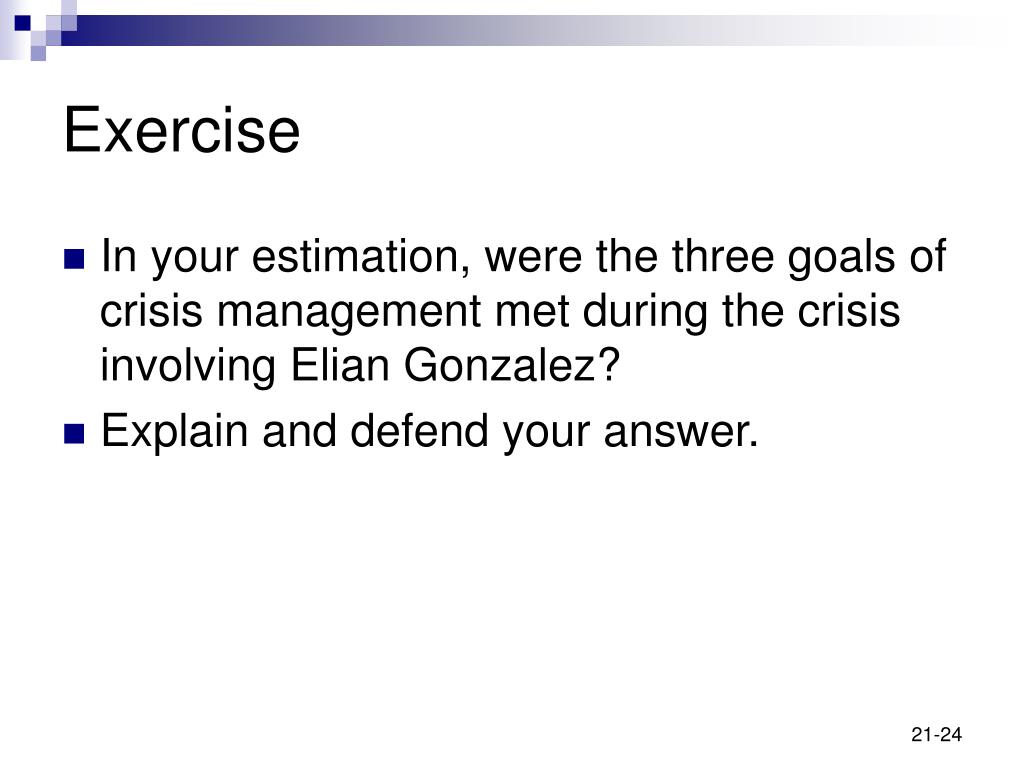 Exercise

In your estimation, were the three goals of crisis management met during the crisis involving Elian Gonzalez?

Explain and defend your answer.

21-24